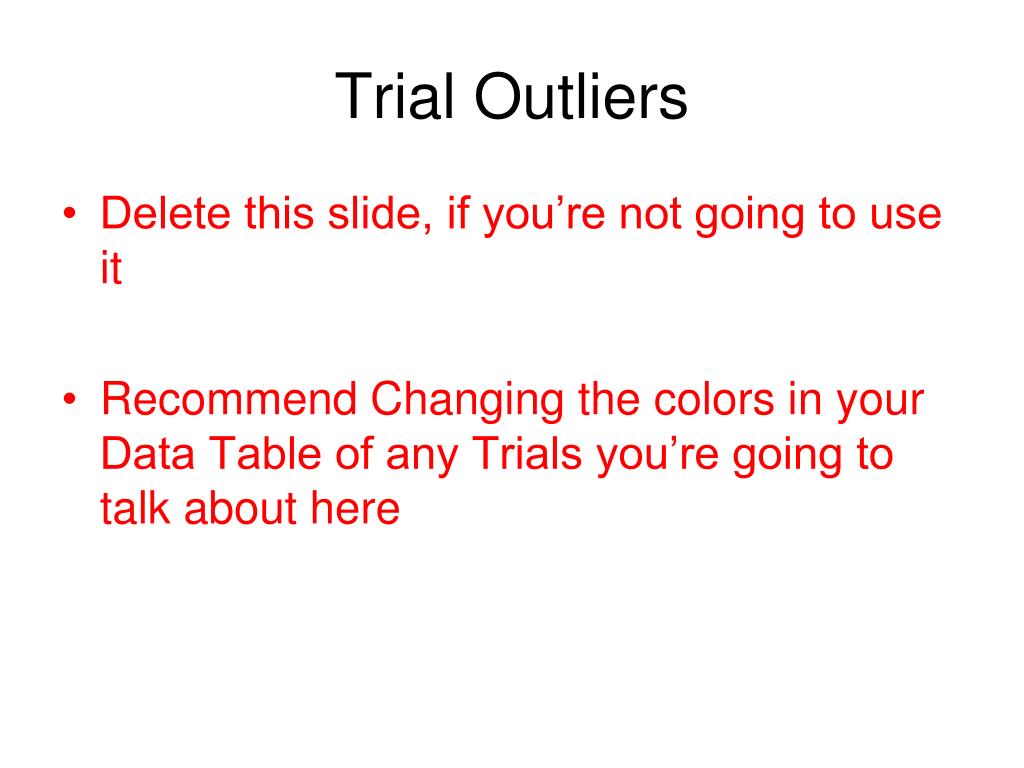 Trial Outliers

• Delete this slide, if you’re not going to use it

• Recommend Changing the colors in your Data Table of any Trials you’re going to talk about here